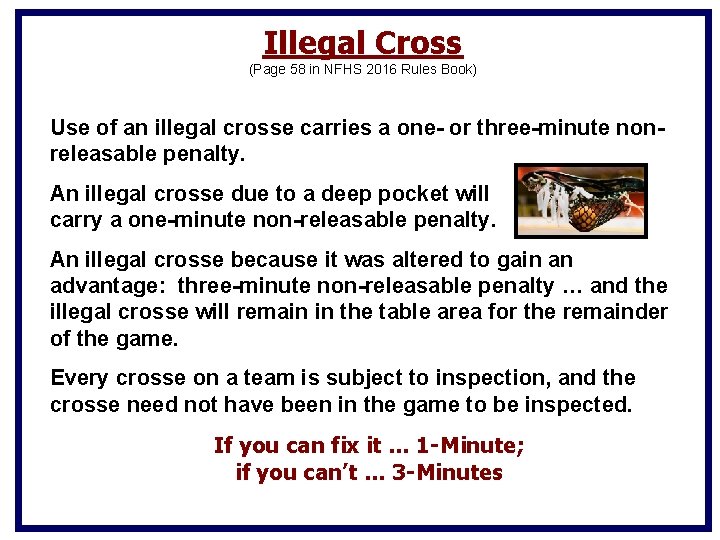 Illegal Cross
(Page 58 in NFHS 2016 Rules Book)

Use of an illegal crosse carries a one- or three-minute non-releasable penalty.

An illegal crosse due to a deep pocket will carry a one-minute non-releasable penalty.

An illegal crosse because it was altered to gain an advantage: three-minute non-releasable penalty … and the illegal crosse will remain in the table area for the remainder of the game.

Every crosse on a team is subject to inspection, and the crosse need not have been in the game to be inspected.

If you can fix it … 1-Minute;
if you can't … 3-Minutes